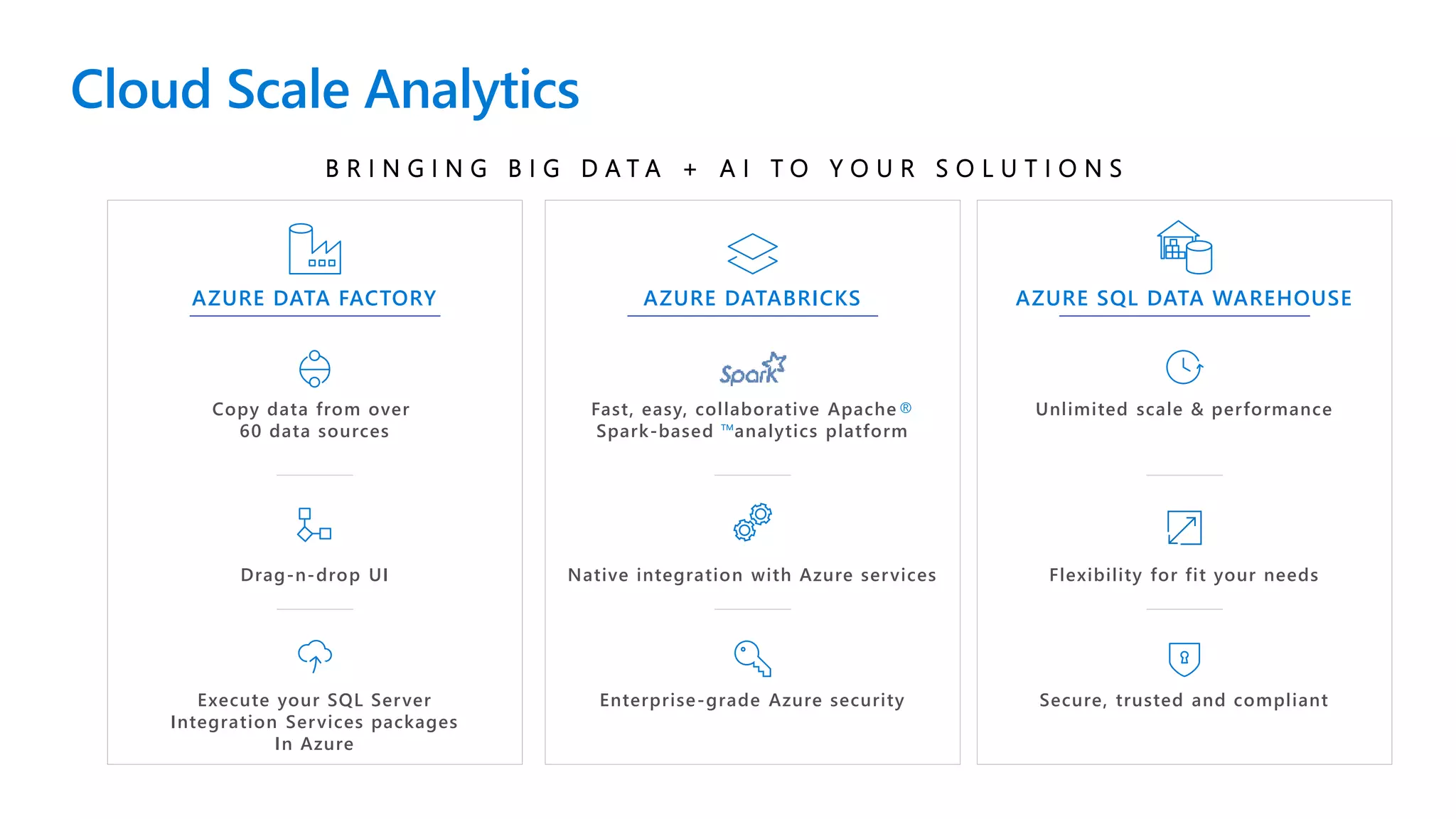 Cloud Scale Analytics

BRINGING BIG DATA + AI TO YOUR SOLUTIONS

AZURE DATA FACTORY

Copy data from over 60 data sources

Drag-n-drop UI

Execute your SQL Server Integration Services packages In Azure

AZURE DATABRICKS

Spark

Fast, easy, collaborative Apache® Spark-based ™analytics platform

Native integration with Azure services

Enterprise-grade Azure security

AZURE SQL DATA WAREHOUSE

Unlimited scale & performance

Flexibility for fit your needs

Secure, trusted and compliant